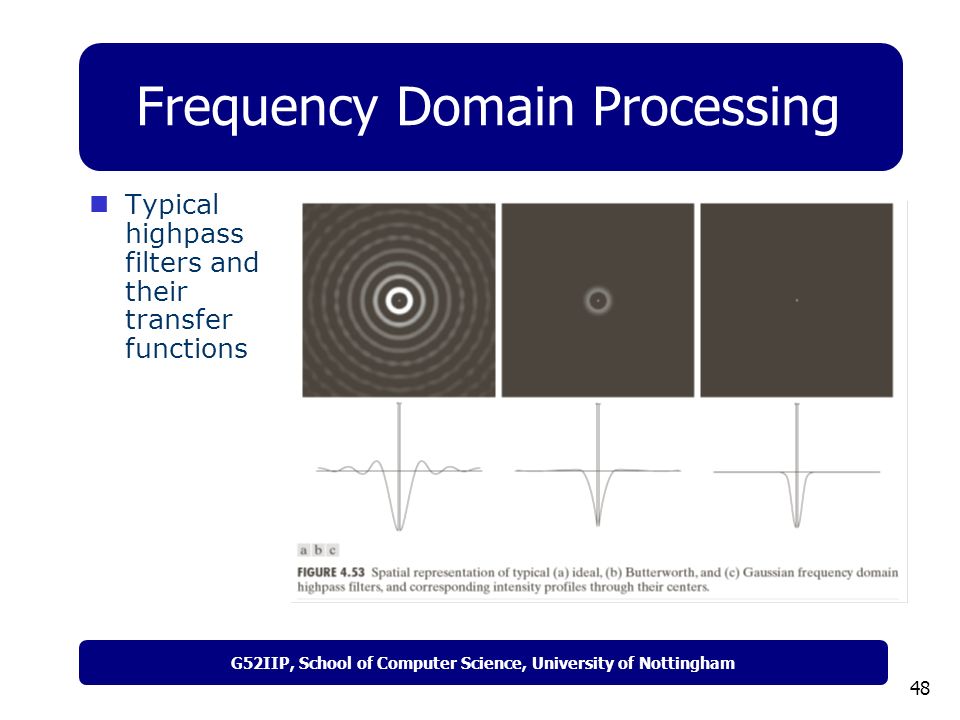 Frequency Domain Processing

Typical highpass filters and their transfer functions

a b c

FIGURE 4.53 Spatial representation of typical (a) ideal, (b) Butterworth, and (c) Gaussian frequency domain highpass filters, and corresponding intensity profiles through their centers.

G52IIP, School of Computer Science, University of Nottingham

48